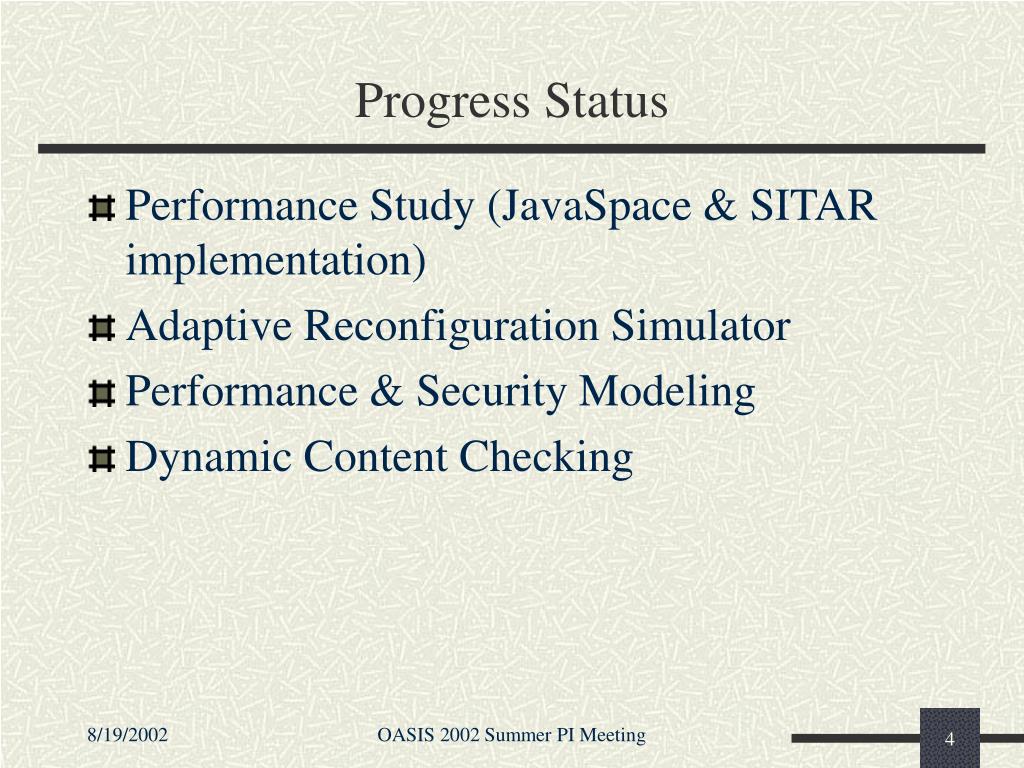 Progress Status

Performance Study (JavaSpace & SITAR implementation)

Adaptive Reconfiguration Simulator

Performance & Security Modeling

Dynamic Content Checking

8/19/2002

OASIS 2002 Summer PI Meeting

4